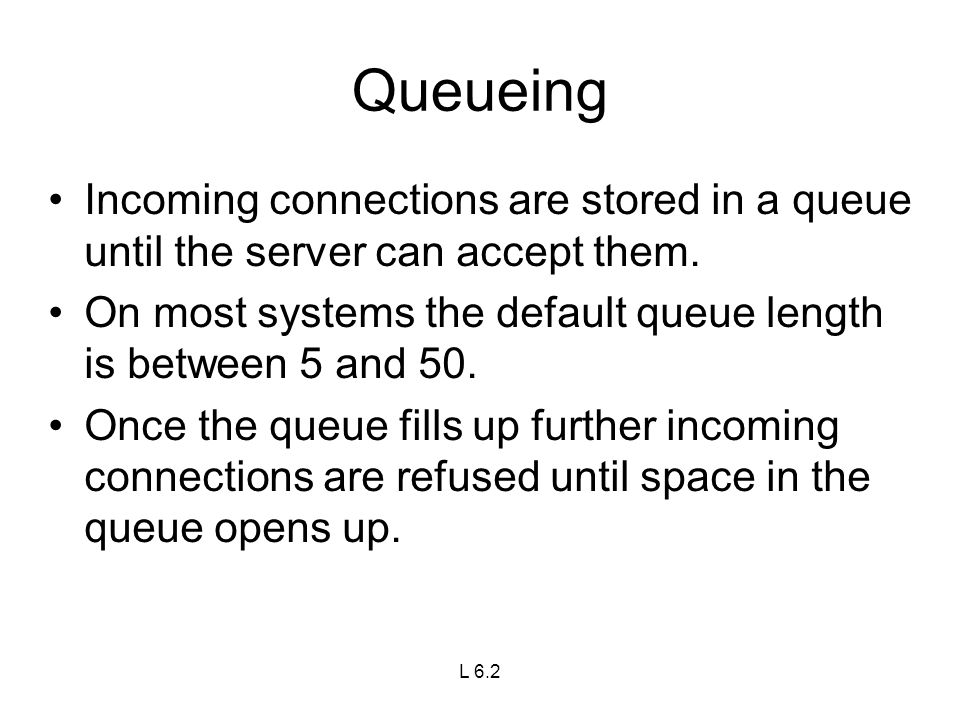 Queueing

• Incoming connections are stored in a queue until the server can accept them.
• On most systems the default queue length is between 5 and 50.
• Once the queue fills up further incoming connections are refused until space in the queue opens up.

L 6.2